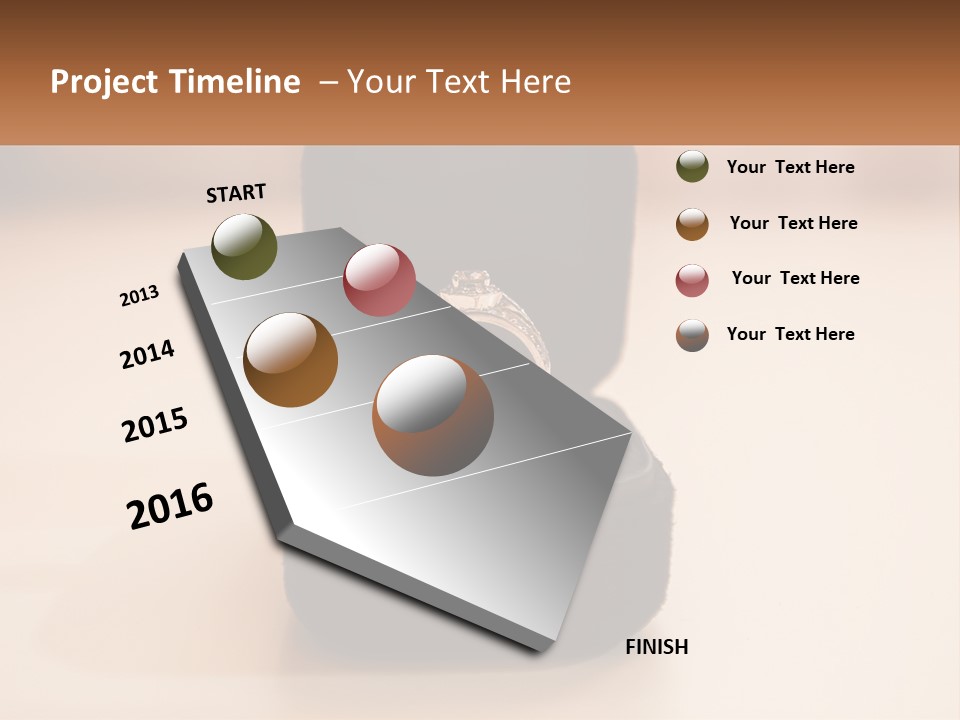 Project Timeline – Your Text Here

START

2013

2014

2015

2016

FINISH

Your Text Here

Your Text Here

Your Text Here

Your Text Here